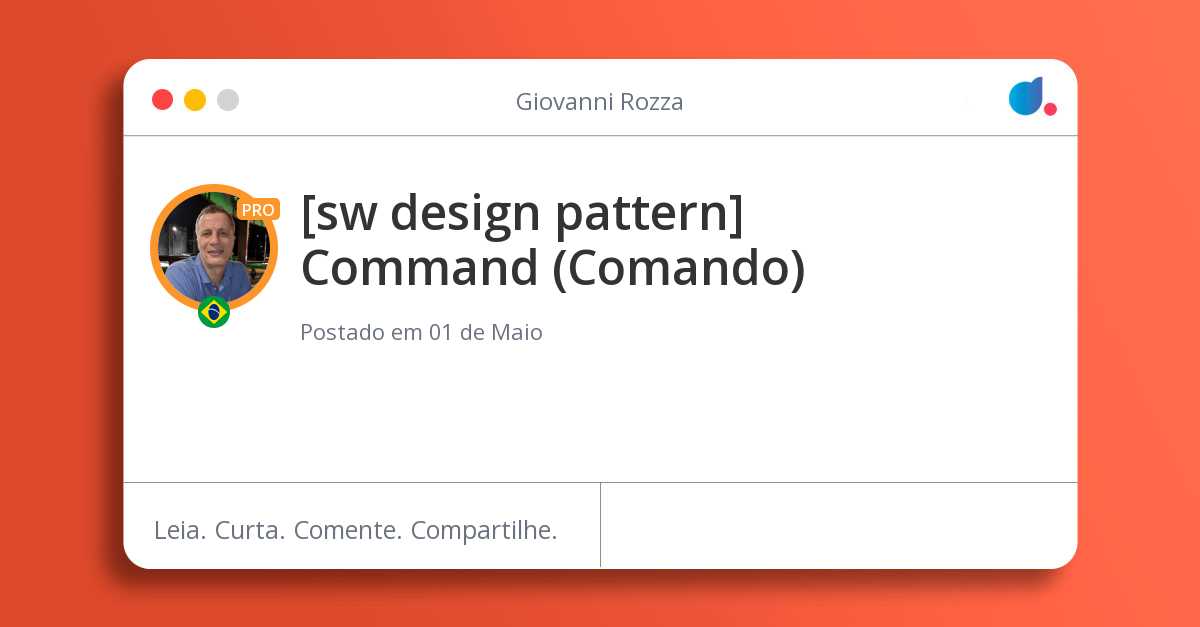 Giovanni Rozza

PRO

[sw design pattern] Command (Comando)

Postado em 01 de Maio

Leia. Curta. Comente. Compartilhe.